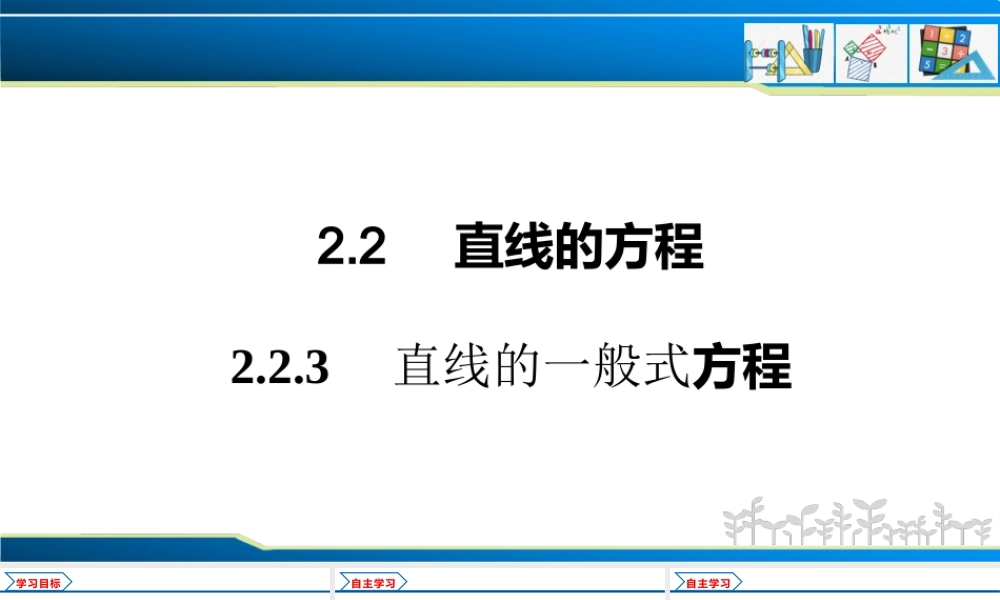 2.2 直线的方程

2.2.3 直线的一般式方程

学习目标

自主学习

自主学习